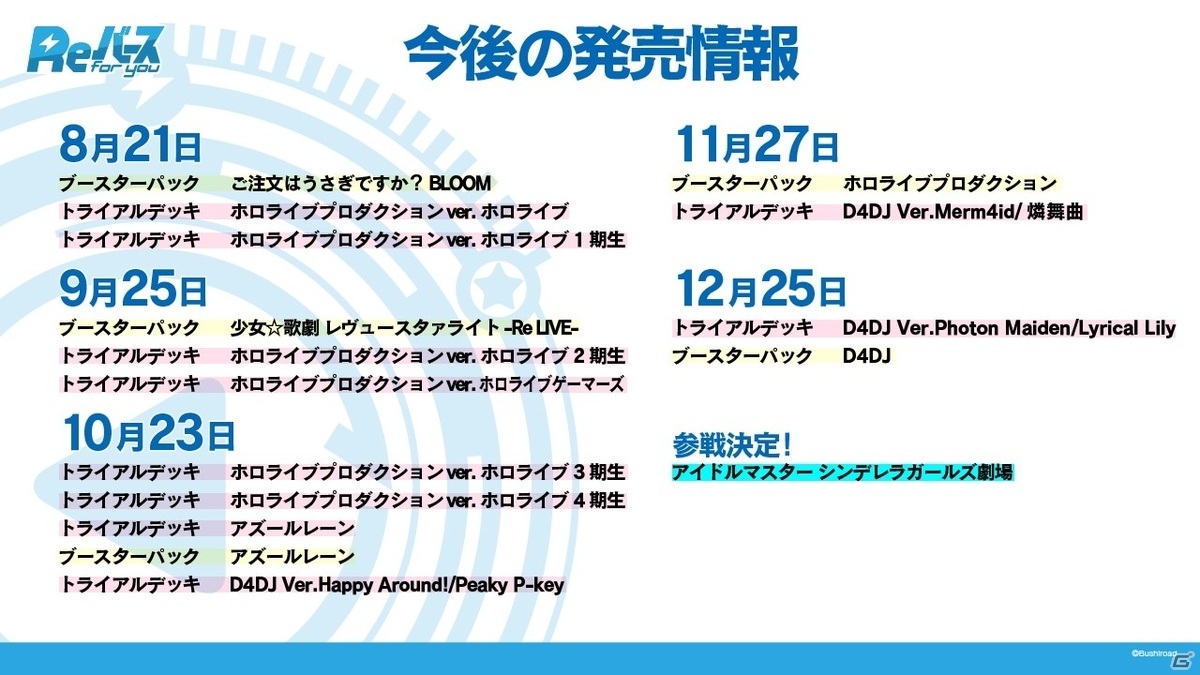 Reバース for you

今後の発売情報

8月21日
ブースターパック　ご注文はうさぎですか？ BLOOM
トライアルデッキ　ホロライブプロダクション ver. ホロライブ
トライアルデッキ　ホロライブプロダクション ver. ホロライブ 1 期生

9月25日
ブースターパック　少女☆歌劇 レヴュースタァライト -Re LIVE-
トライアルデッキ　ホロライブプロダクション ver. ホロライブ 2 期生
トライアルデッキ　ホロライブプロダクション ver. ホロライブゲーマーズ

10月23日
トライアルデッキ　ホロライブプロダクション ver. ホロライブ 3 期生
トライアルデッキ　ホロライブプロダクション ver. ホロライブ 4 期生
トライアルデッキ　アズールレーン
ブースターパック　アズールレーン
トライアルデッキ　D4DJ Ver.Happy Around!/Peaky P-key

11月27日
ブースターパック　ホロライブプロダクション
トライアルデッキ　D4DJ Ver.Merm4id/ 燐舞曲

12月25日
トライアルデッキ　D4DJ Ver.Photon Maiden/Lyrical Lily
ブースターパック　D4DJ

参戦決定！
アイドルマスター シンデレラガールズ劇場

©Bushiroad